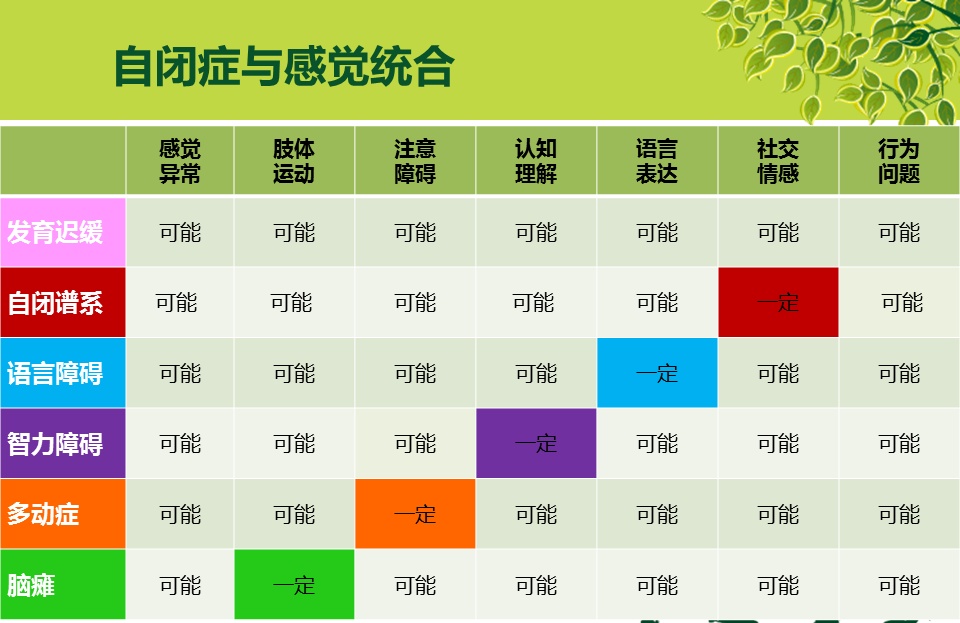 自闭症与感觉统合

| | 感觉异常 | 肢体运动 | 注意障碍 | 认知理解 | 语言表达 | 社交情感 | 行为问题 |
|---|---|---|---|---|---|---|---|
| 发育迟缓 | 可能 | 可能 | 可能 | 可能 | 可能 | 可能 | 可能 |
| 自闭谱系 | 可能 | 可能 | 可能 | 可能 | 可能 | 一定 | 可能 |
| 语言障碍 | 可能 | 可能 | 可能 | 可能 | 一定 | 可能 | 可能 |
| 智力障碍 | 可能 | 可能 | 可能 | 一定 | 可能 | 可能 | 可能 |
| 多动症 | 可能 | 可能 | 一定 | 可能 | 可能 | 可能 | 可能 |
| 脑瘫 | 可能 | 一定 | 可能 | 可能 | 可能 | 可能 | 可能 |